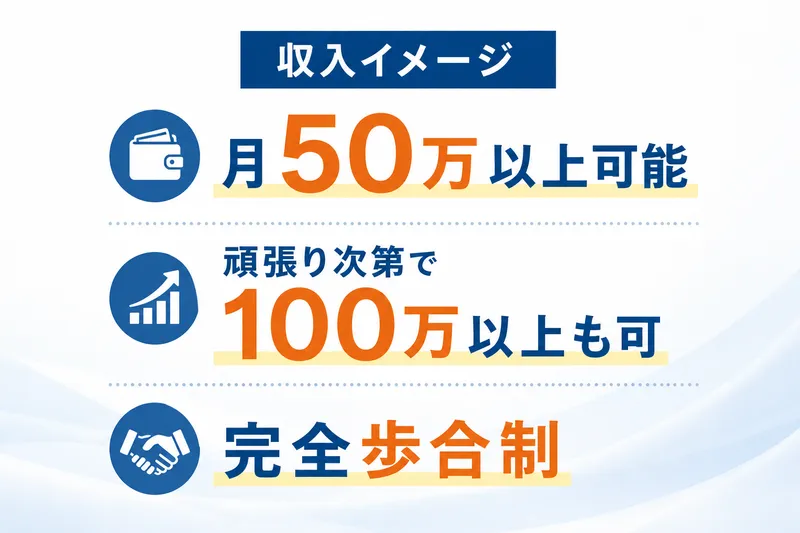 収入イメージ

月50万以上可能

頑張り次第で
100万以上も可

完全歩合制